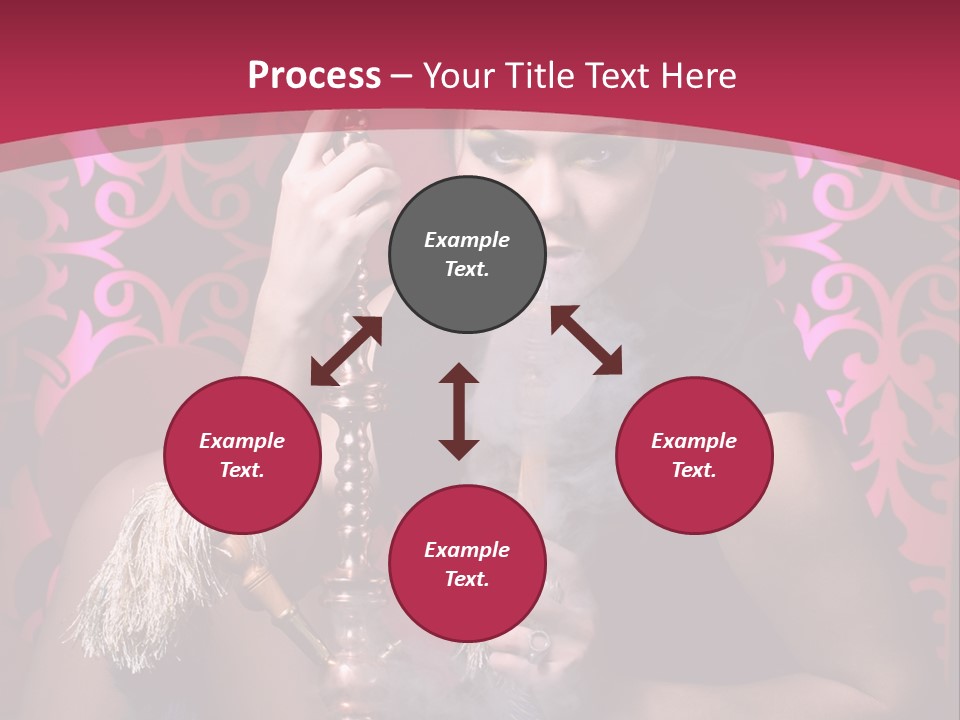 Process – Your Title Text Here

Example Text.

Example Text.

Example Text.

Example Text.